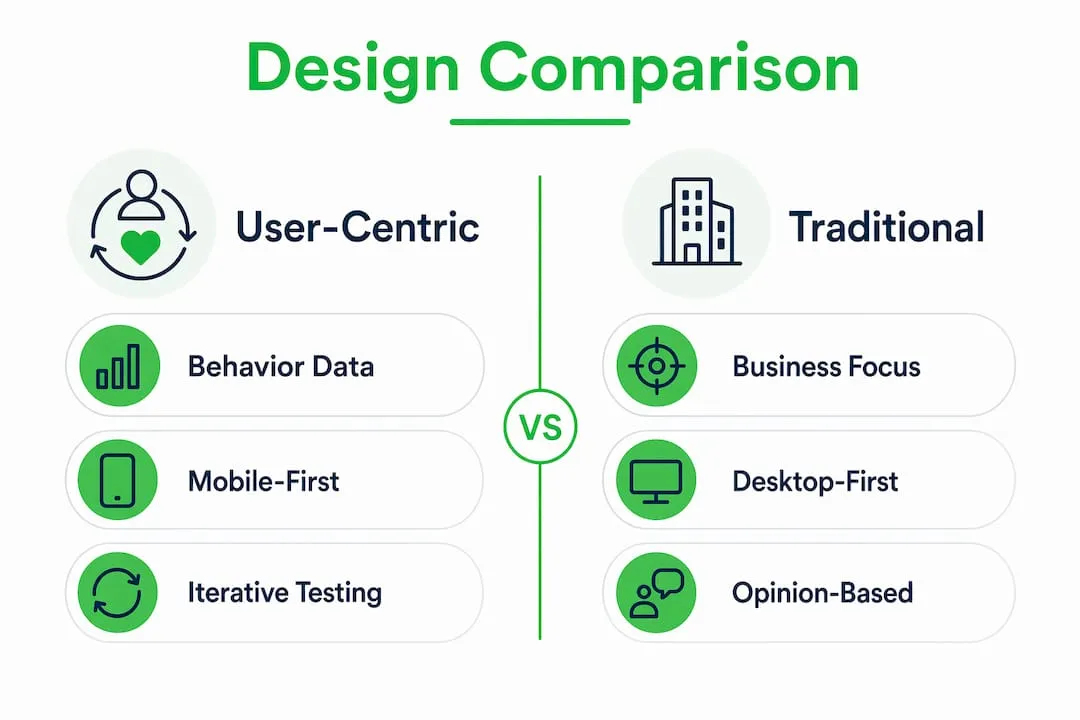 Design Comparison

User-Centric

Behavior Data

Mobile-First

Iterative Testing

VS

Traditional

Business Focus

Desktop-First

Opinion-Based